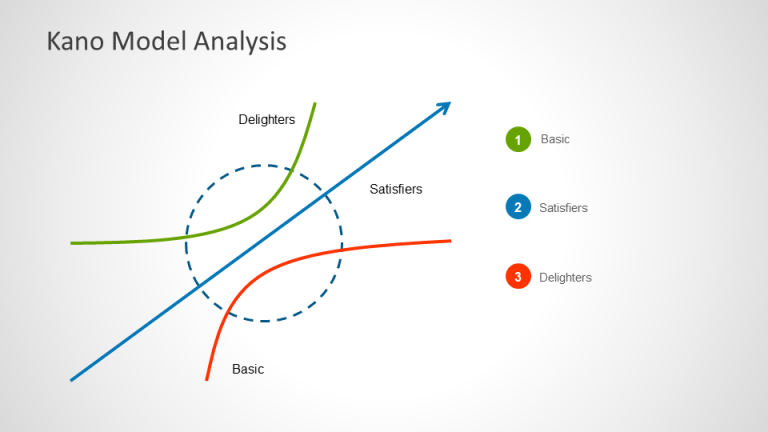 Kano Model Analysis

Delighters

Satisfiers

Basic

1 Basic

2 Satisfiers

3 Delighters